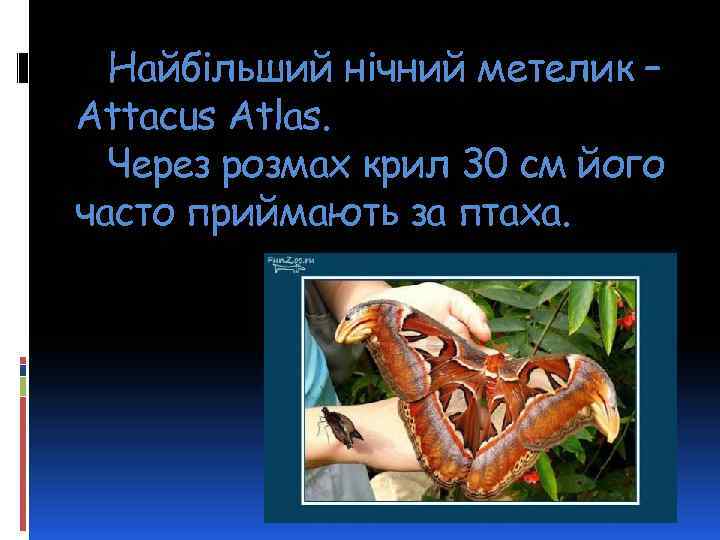 Найбільший нічний метелик – Attacus Atlas.

Через розмах крил 30 см його часто приймають за птаха.

FunZoo.ru